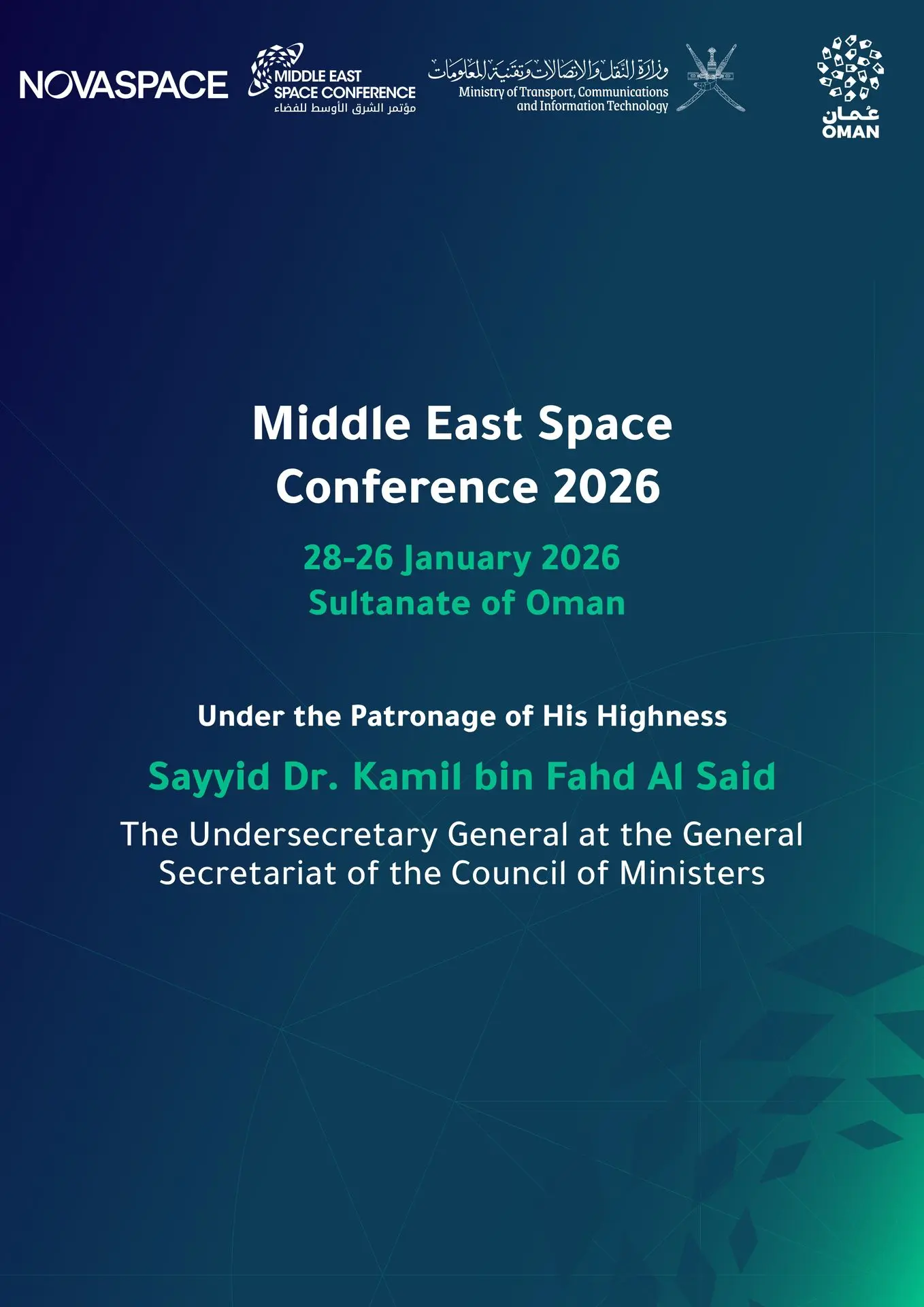 NOVASPACE

MIDDLE EAST SPACE CONFERENCE
مؤتمر الشرق الأوسط للفضاء

وزارة النقل والاتصالات وتقنية المعلومات
Ministry of Transport, Communications and Information Technology

عُمان
OMAN

Middle East Space Conference 2026

28-26 January 2026
Sultanate of Oman

Under the Patronage of His Highness

Sayyid Dr. Kamil bin Fahd Al Said

The Undersecretary General at the General Secretariat of the Council of Ministers